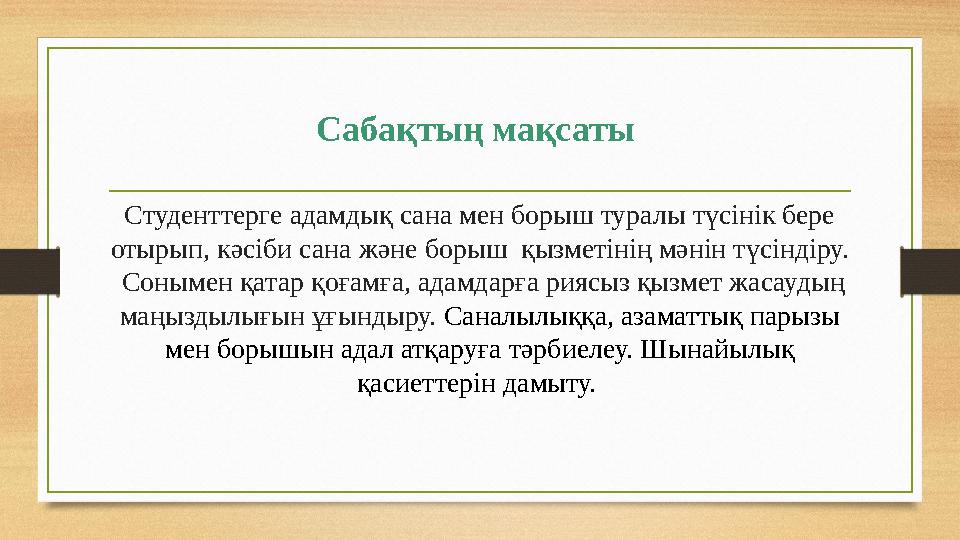 Сабақтың мақсаты

Студенттерге адамдық сана мен борыш туралы түсінік бере отырып, кәсіби сана және борыш қызметінің мәнін түсіндіру. Сонымен қатар қоғамға, адамдарға риясыз қызмет жасаудың маңыздылығын ұғындыру. Саналылыққа, азаматтық парызы мен борышын адал атқаруға тәрбиелеу. Шынайылық қасиеттерін дамыту.